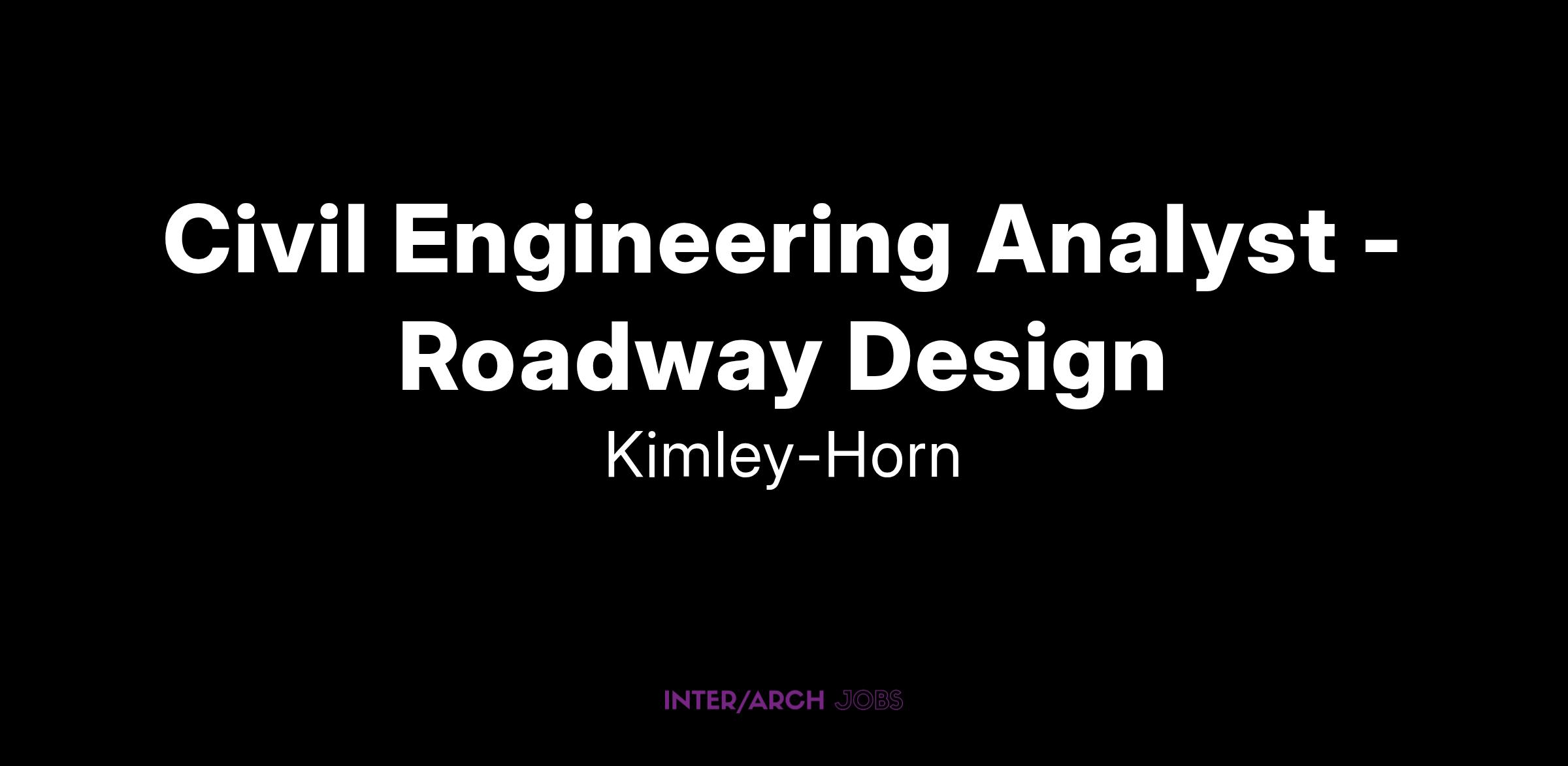 Civil Engineering Analyst - Roadway Design

Kimley-Horn

INTER/ARCH JOBS